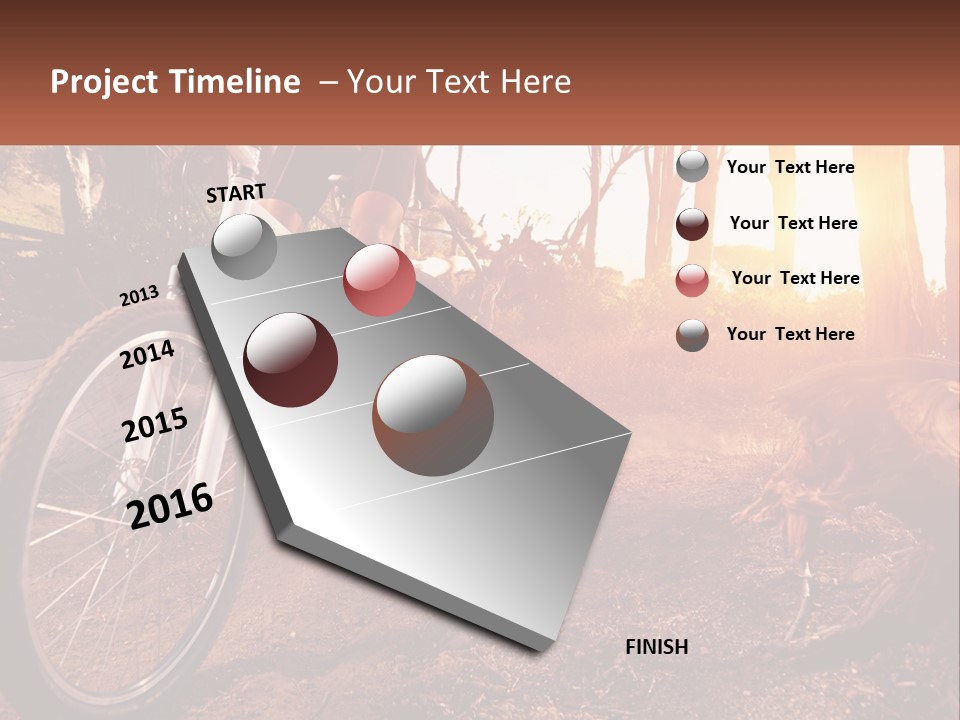 Project Timeline – Your Text Here

START

2013

2014

2015

2016

FINISH

Your Text Here

Your Text Here

Your Text Here

Your Text Here